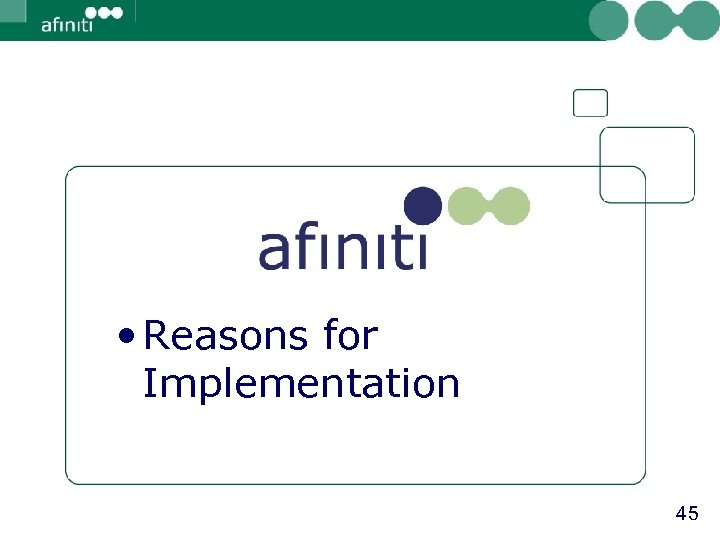 afiniti

afiniti

• Reasons for Implementation

45